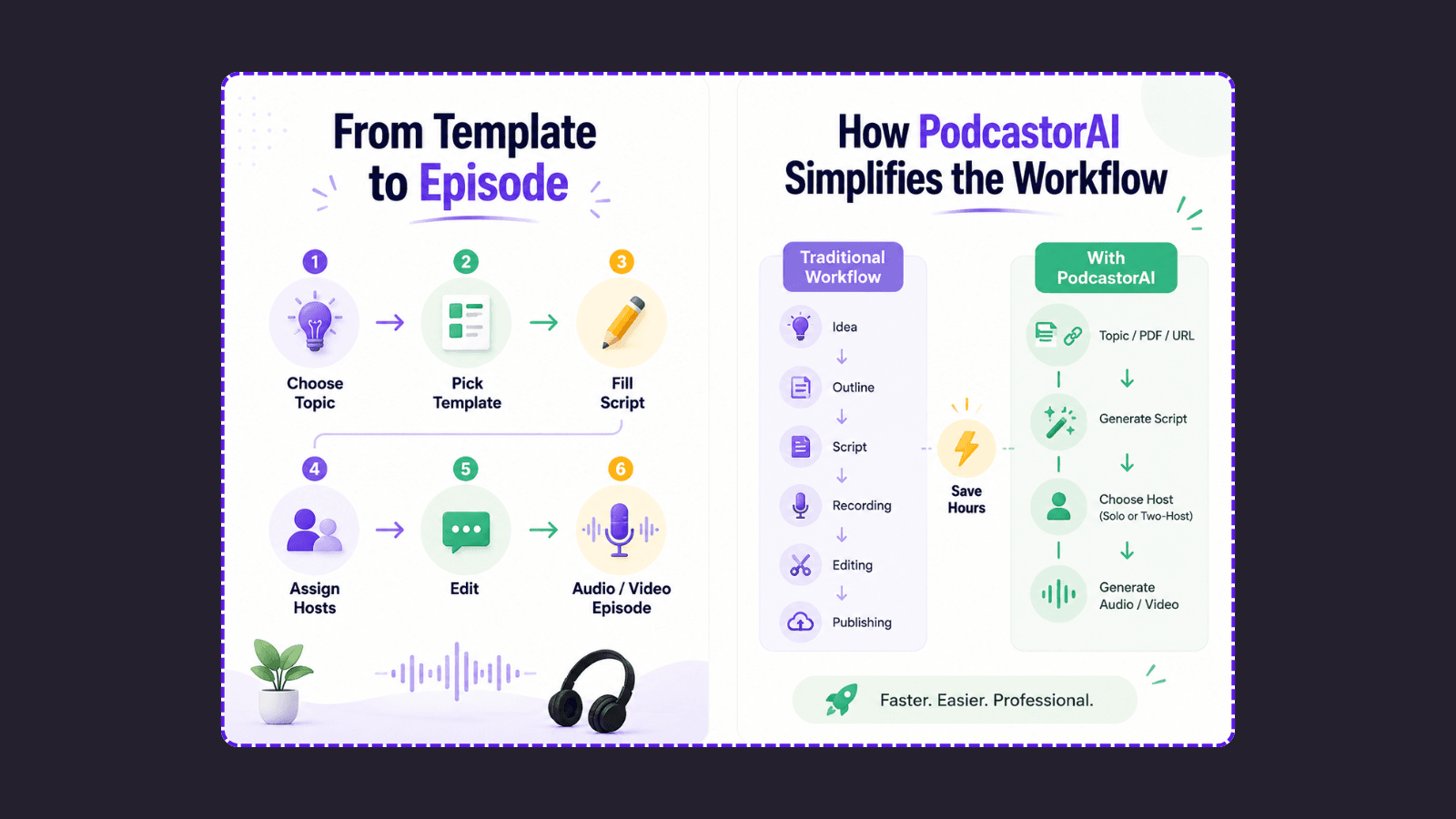 From Template to Episode

1
Choose Topic

2
Pick Template

3
Fill Script

4
Assign Hosts

5
Edit

6
Audio / Video Episode

How PodcastorAI Simplifies the Workflow

Traditional Workflow

Idea

Outline

Script

Recording

Editing

Publishing

Save Hours

With PodcastorAI

Topic / PDF / URL

Generate Script

Choose Host (Solo or Two-Host)

Generate Audio / Video

Faster. Easier. Professional.